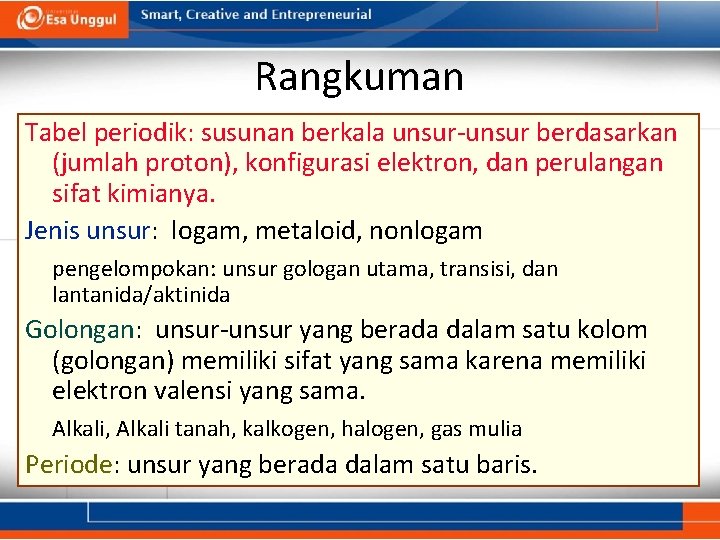 Esa Unggul

Smart, Creative and Entrepreneurial

Rangkuman

Tabel periodik: susunan berkala unsur-unsur berdasarkan (jumlah proton), konfigurasi elektron, dan perulangan sifat kimianya.

Jenis unsur: logam, metaloid, nonlogam

pengelompokan: unsur gologan utama, transisi, dan lantanida/aktinida

Golongan: unsur-unsur yang berada dalam satu kolom (golongan) memiliki sifat yang sama karena memiliki elektron valensi yang sama.

Alkali, Alkali tanah, kalkogen, halogen, gas mulia

Periode: unsur yang berada dalam satu baris.